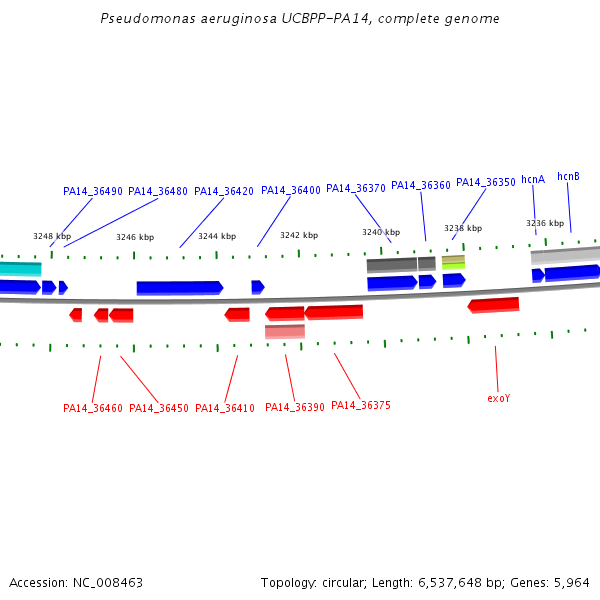 Pseudomonas aeruginosa UCBPP-PA14, complete genome

PA14_36490 PA14_36480 PA14_36420 PA14_36400 PA14_36370 PA14_36360 PA14_36350 hcnA hcnB

3248 kbp 3246 kbp 3244 kbp 3242 kbp 3240 kbp 3238 kbp 3236 kbp

PA14_36460 PA14_36450 PA14_36410 PA14_36390 PA14_36375 exoY

Accession: NC_008463

Topology: circular; Length: 6,537,648 bp; Genes: 5,964